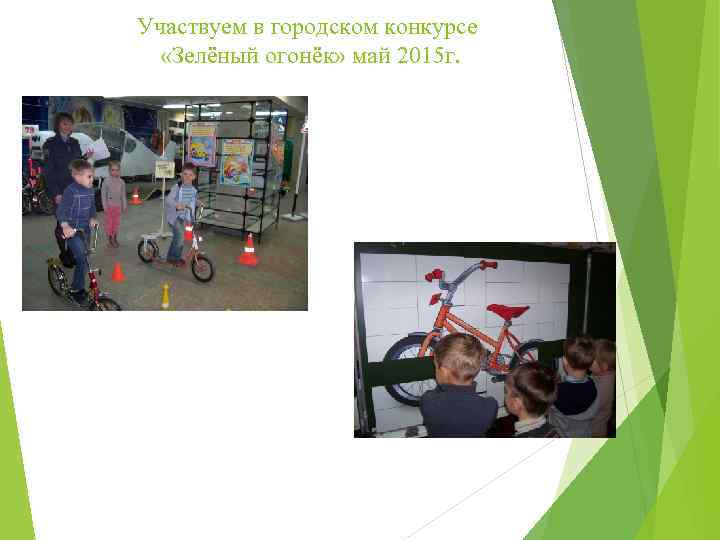 Участвуем в городском конкурсе «Зелёный огонёк» май 2015г.